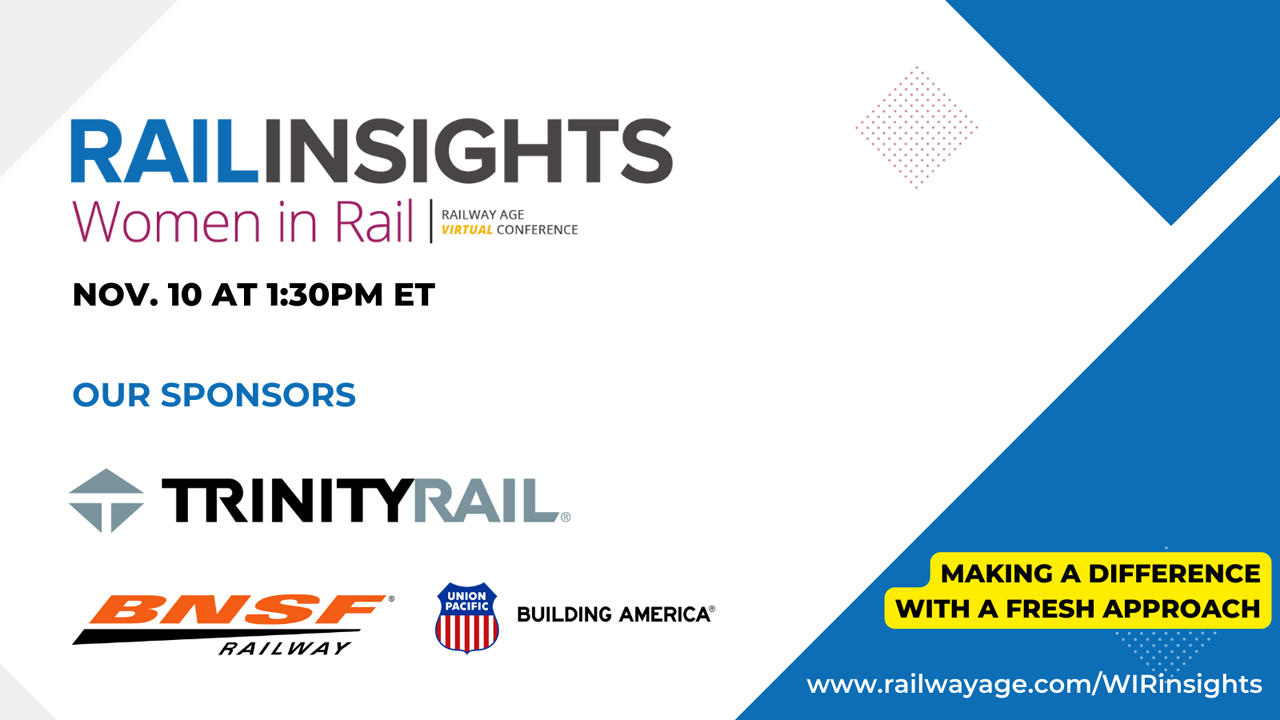 RAILINSIGHTS
Women in Rail | RAILWAY AGE VIRTUAL CONFERENCE

NOV. 10 AT 1:30PM ET

OUR SPONSORS

TRINITYRAIL®

BNSF® RAILWAY

UNION PACIFIC BUILDING AMERICA®

MAKING A DIFFERENCE WITH A FRESH APPROACH

www.railwayage.com/WIRinsights